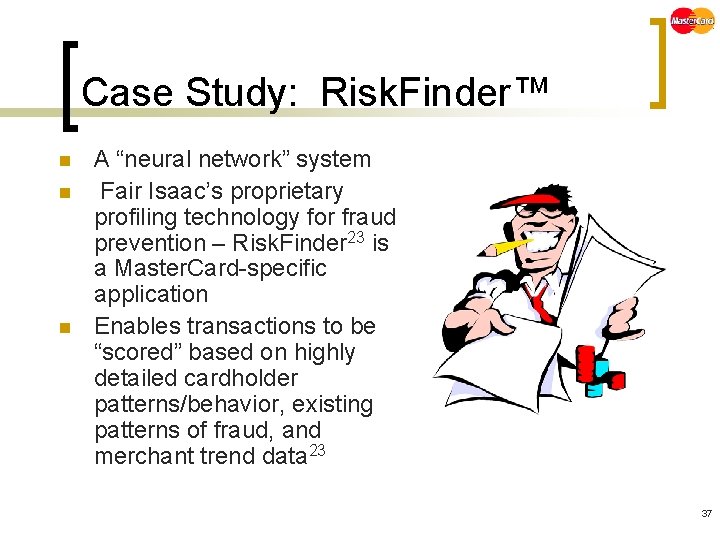 MasterCard

Case Study: RiskFinder™

- A “neural network” system
- Fair Isaac’s proprietary profiling technology for fraud prevention – RiskFinder$^{23}$ is a MasterCard-specific application
- Enables transactions to be “scored” based on highly detailed cardholder patterns/behavior, existing patterns of fraud, and merchant trend data$^{23}$

37